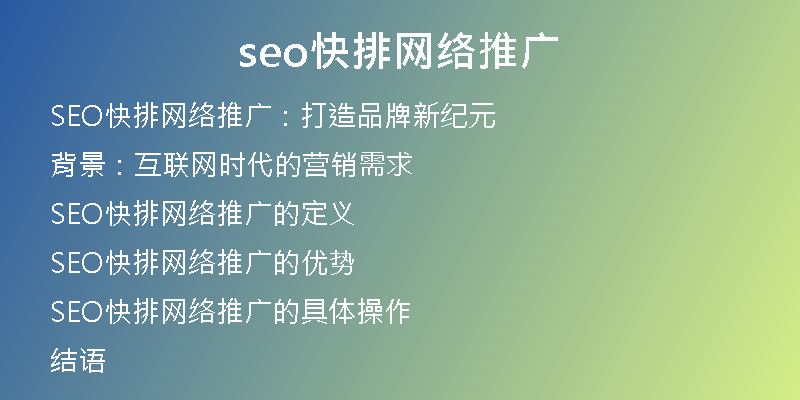 seo快排网络推广

SEO快排网络推广：打造品牌新纪元

背景：互联网时代的营销需求

SEO快排网络推广的定义

SEO快排网络推广的优势

SEO快排网络推广的具体操作

结语